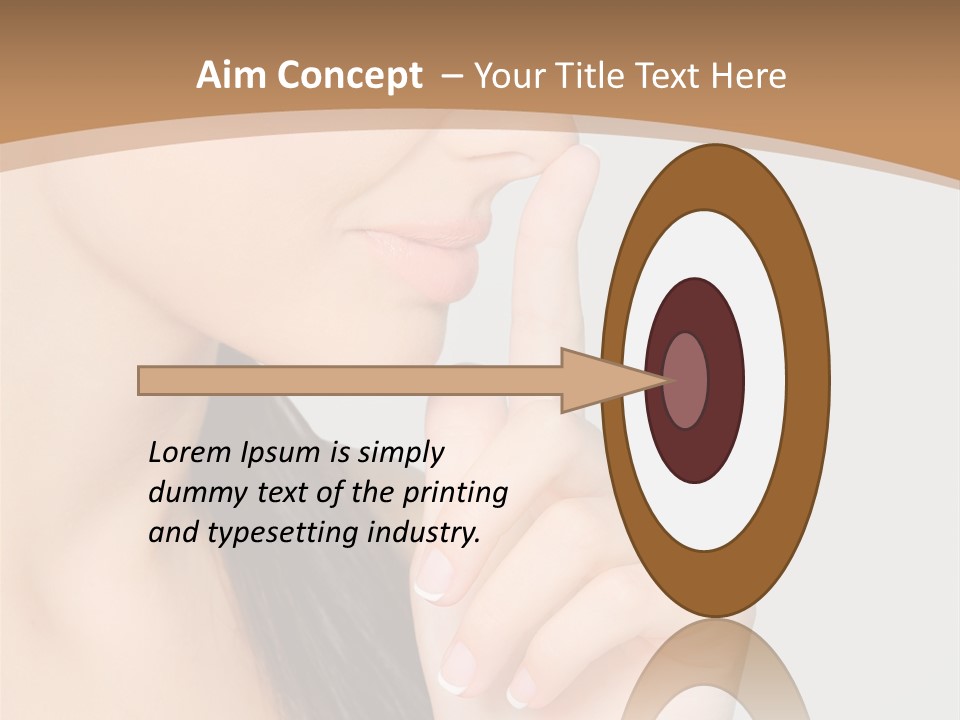 Aim Concept – Your Title Text Here

Lorem Ipsum is simply dummy text of the printing and typesetting industry.